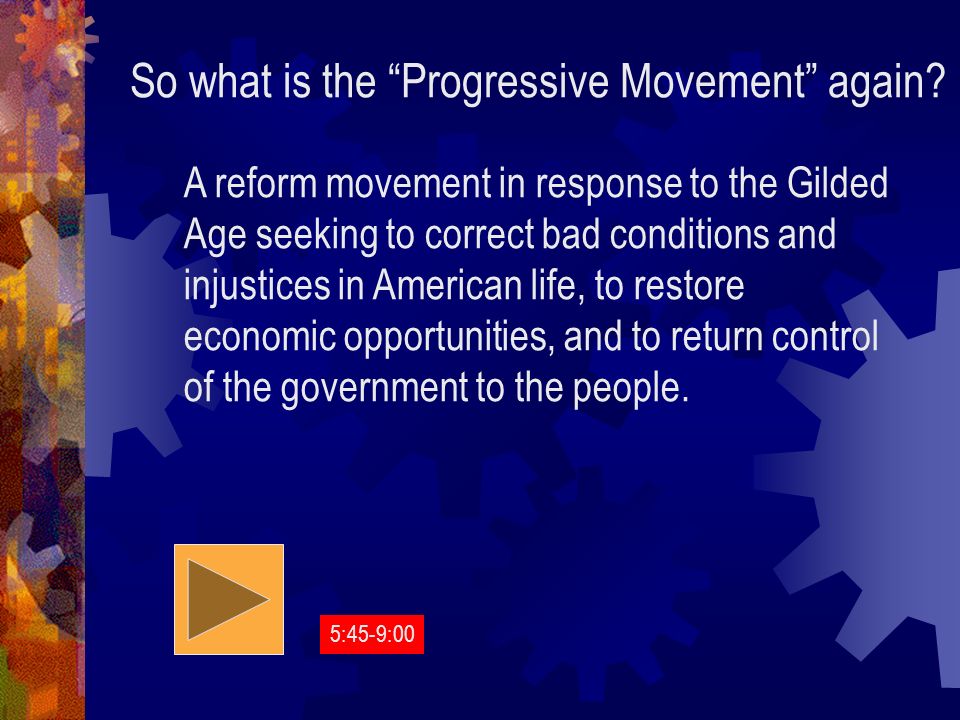 So what is the “Progressive Movement” again?

A reform movement in response to the Gilded Age seeking to correct bad conditions and injustices in American life, to restore economic opportunities, and to return control of the government to the people.

5:45-9:00